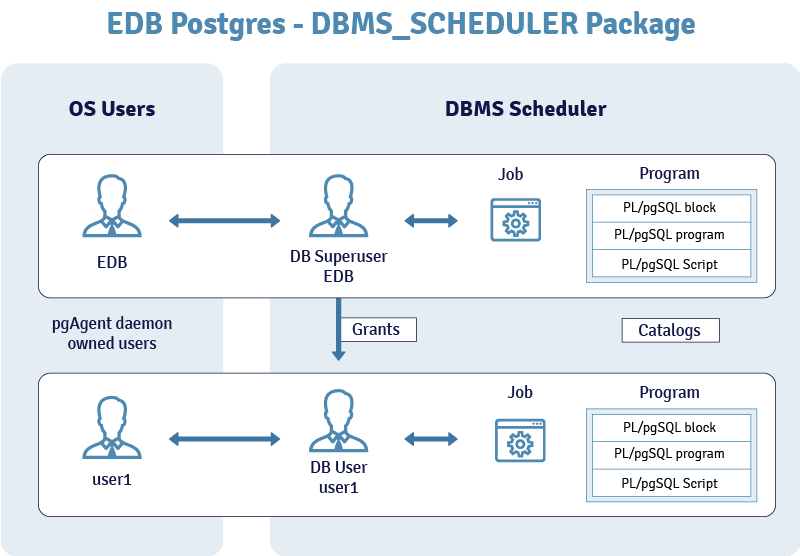 EDB Postgres - DBMS_SCHEDULER Package

OS Users

DBMS Scheduler

EDB

DB Superuser
EDB

Job

Program

PL/pgSQL block

PL/pgSQL program

PL/pgSQL Script

pgAgent daemon
owned users

Grants

Catalogs

user1

DB User
user1

Job

Program

PL/pgSQL block

PL/pgSQL program

PL/pgSQL Script